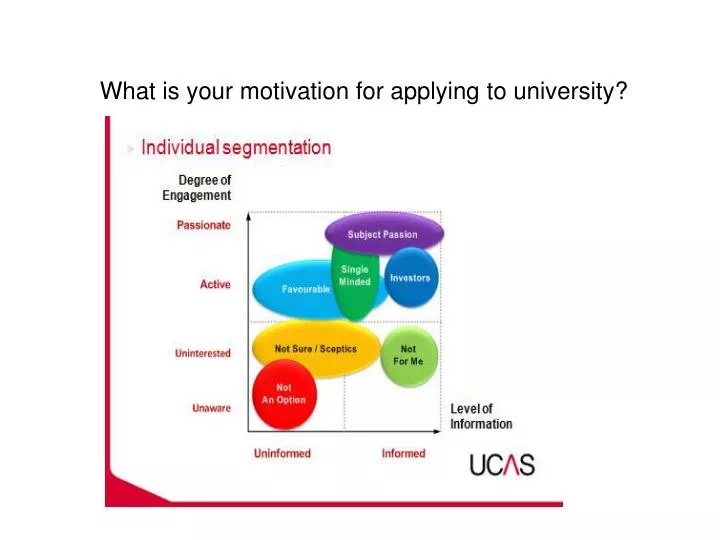 What is your motivation for applying to university?

> Individual segmentation

Degree of Engagement

Passionate

Active

Uninterested

Unaware

Subject Passion

Single Minded

Investors

Favourable

Not Sure / Sceptics

Not For Me

Not An Option

Level of Information

Uninformed

Informed

UCAS